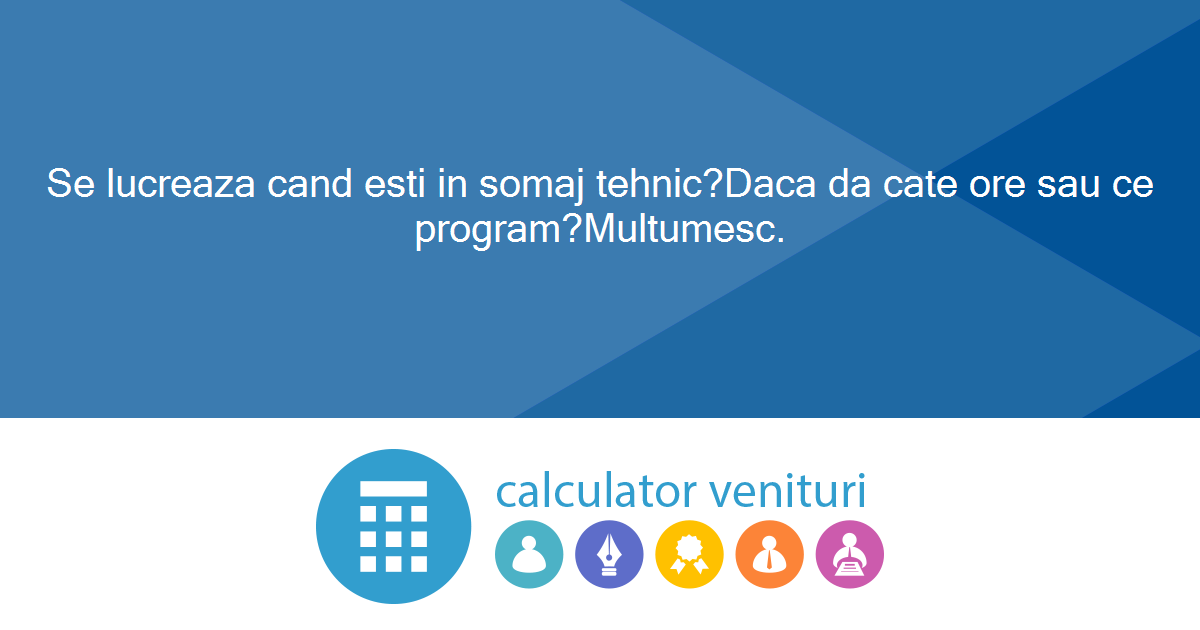 Se lucreaza cand esti in somaj tehnic?Daca da cate ore sau ce program?Multumesc.

calculator venituri